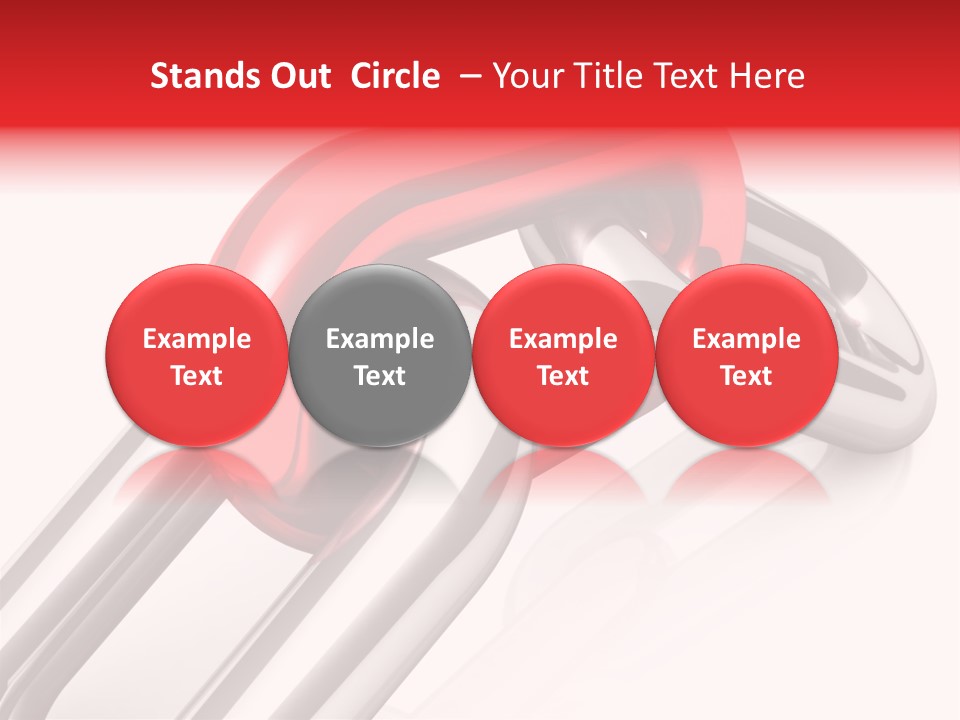 Stands Out Circle – Your Title Text Here

Example Text

Example Text

Example Text

Example Text